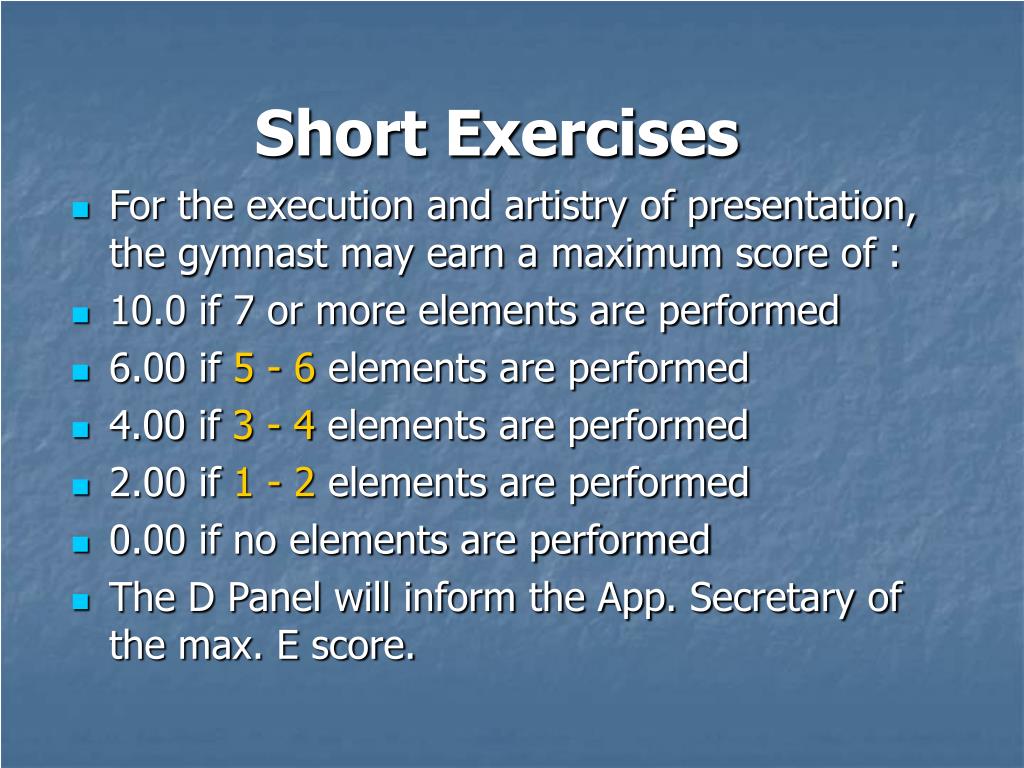 Short Exercises

- For the execution and artistry of presentation, the gymnast may earn a maximum score of :
- 10.0 if 7 or more elements are performed
- 6.00 if 5 - 6 elements are performed
- 4.00 if 3 - 4 elements are performed
- 2.00 if 1 - 2 elements are performed
- 0.00 if no elements are performed
- The D Panel will inform the App. Secretary of the max. E score.